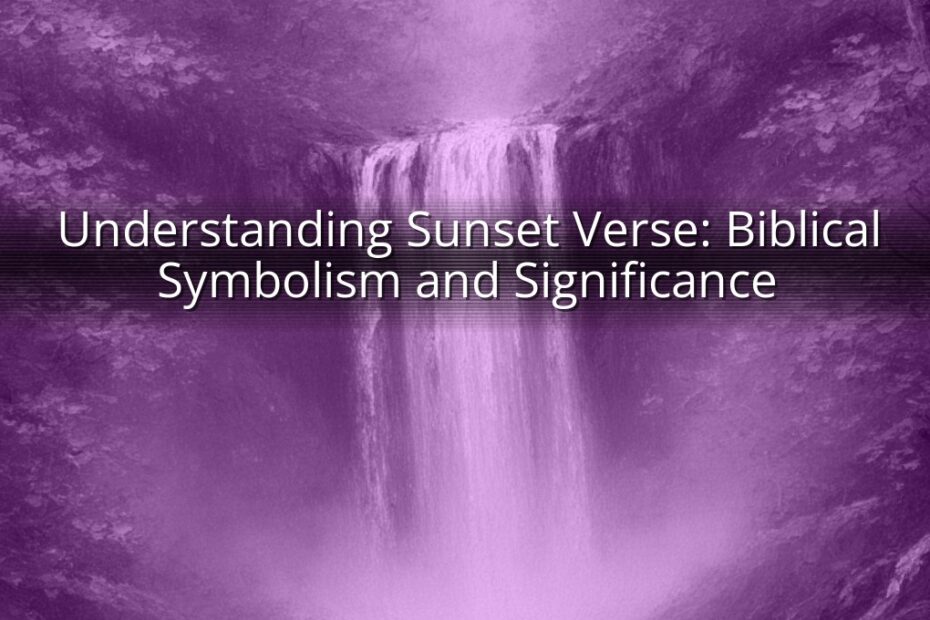 Understanding Sunset Verse: Biblical Symbolism and Significance